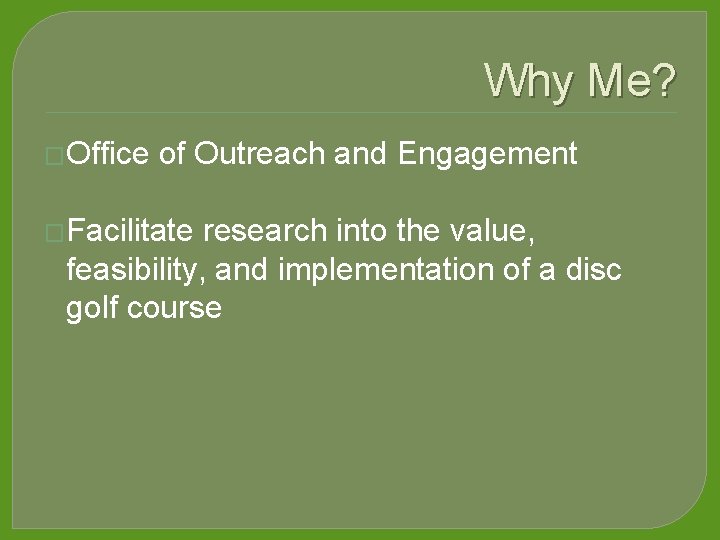 Why Me?

Office of Outreach and Engagement

Facilitate research into the value, feasibility, and implementation of a disc golf course